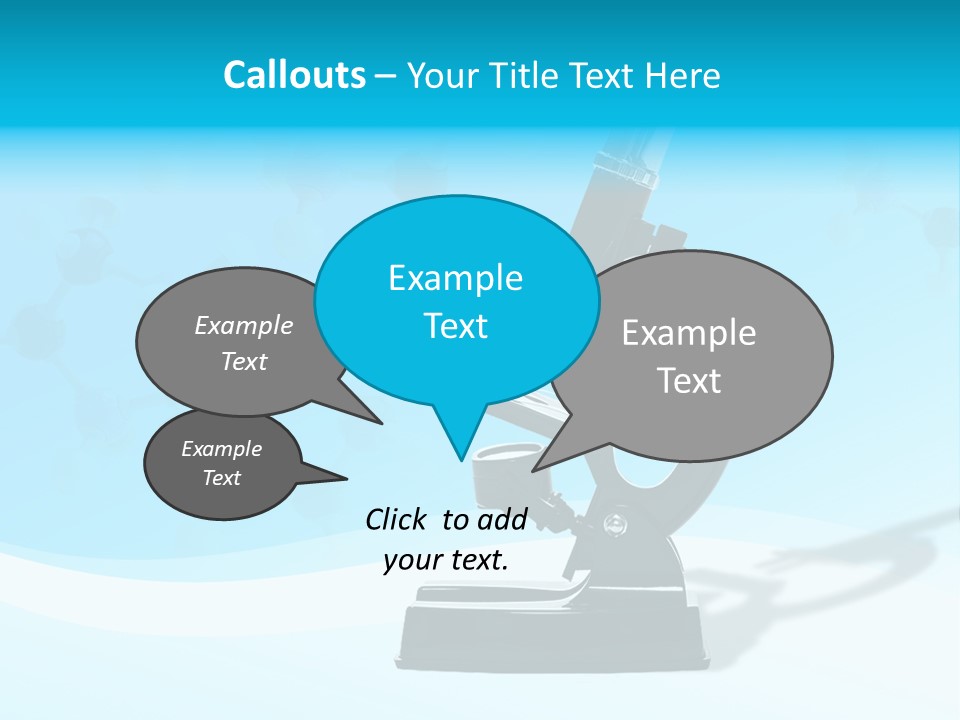 Callouts – Your Title Text Here

Example Text

Example Text

Example Text

Example Text

Click to add your text.